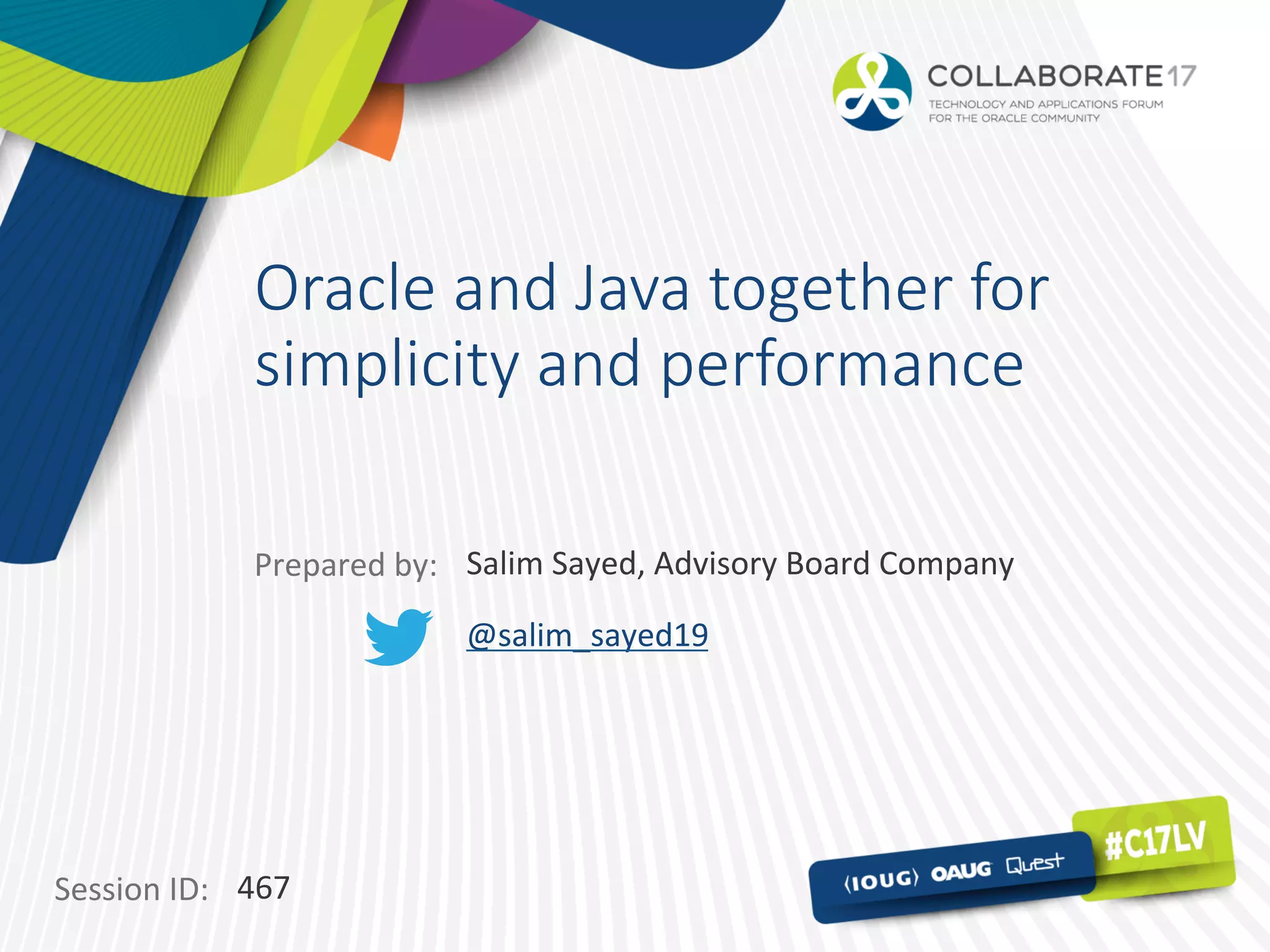 COLLABORATE17
TECHNOLOGY AND APPLICATIONS FORUM FOR THE ORACLE COMMUNITY

Oracle and Java together for simplicity and performance

Prepared by: Salim Sayed, Advisory Board Company

@salim_sayed19

Session ID: 467

⟨IOUG⟩ OAUG Quest

#C17LV